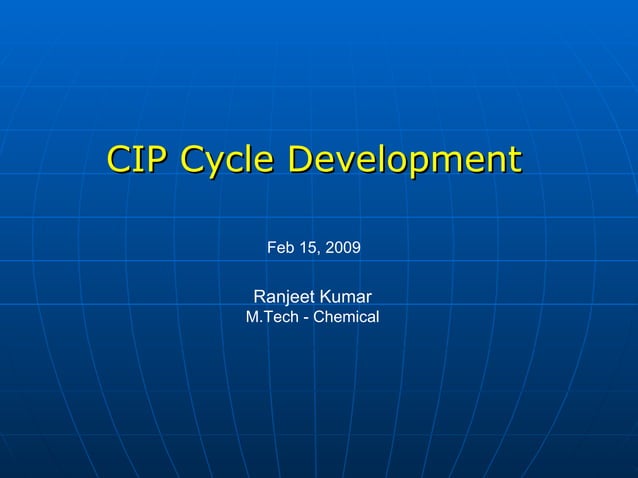 CIP Cycle Development

Feb 15, 2009

Ranjeet Kumar
M.Tech - Chemical